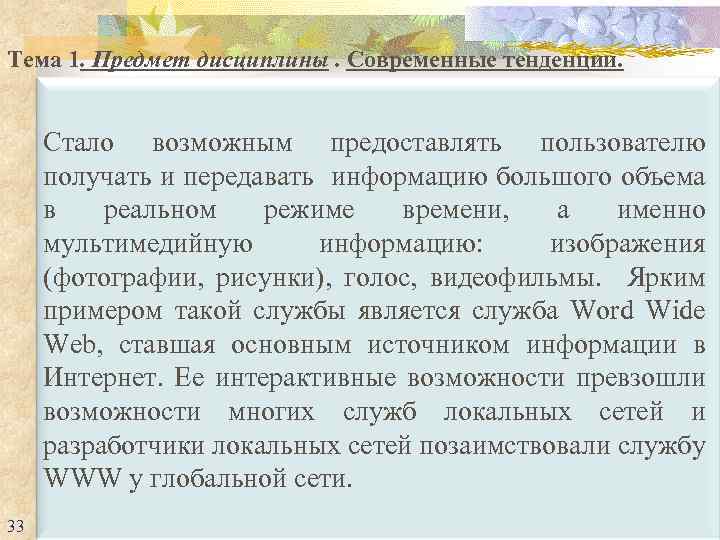 Тема 1. Предмет дисциплины . Современные тенденции.

Стало возможным предоставлять пользователю получать и передавать информацию большого объема в реальном режиме времени, а именно мультимедийную информацию: изображения (фотографии, рисунки), голос, видеофильмы. Ярким примером такой службы является служба Word Wide Web, ставшая основным источником информации в Интернет. Ее интерактивные возможности превзошли возможности многих служб локальных сетей и разработчики локальных сетей позаимствовали службу WWW у глобальной сети.

33